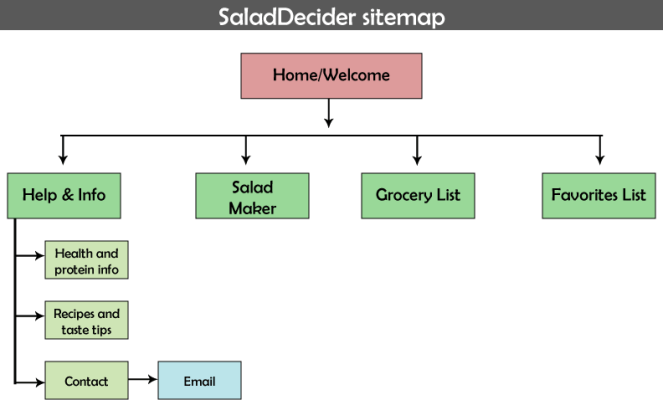 SaladDecider sitemap

Home/Welcome

Help & Info

Salad Maker

Grocery List

Favorites List

Health and protein info

Recipes and taste tips

Contact

Email